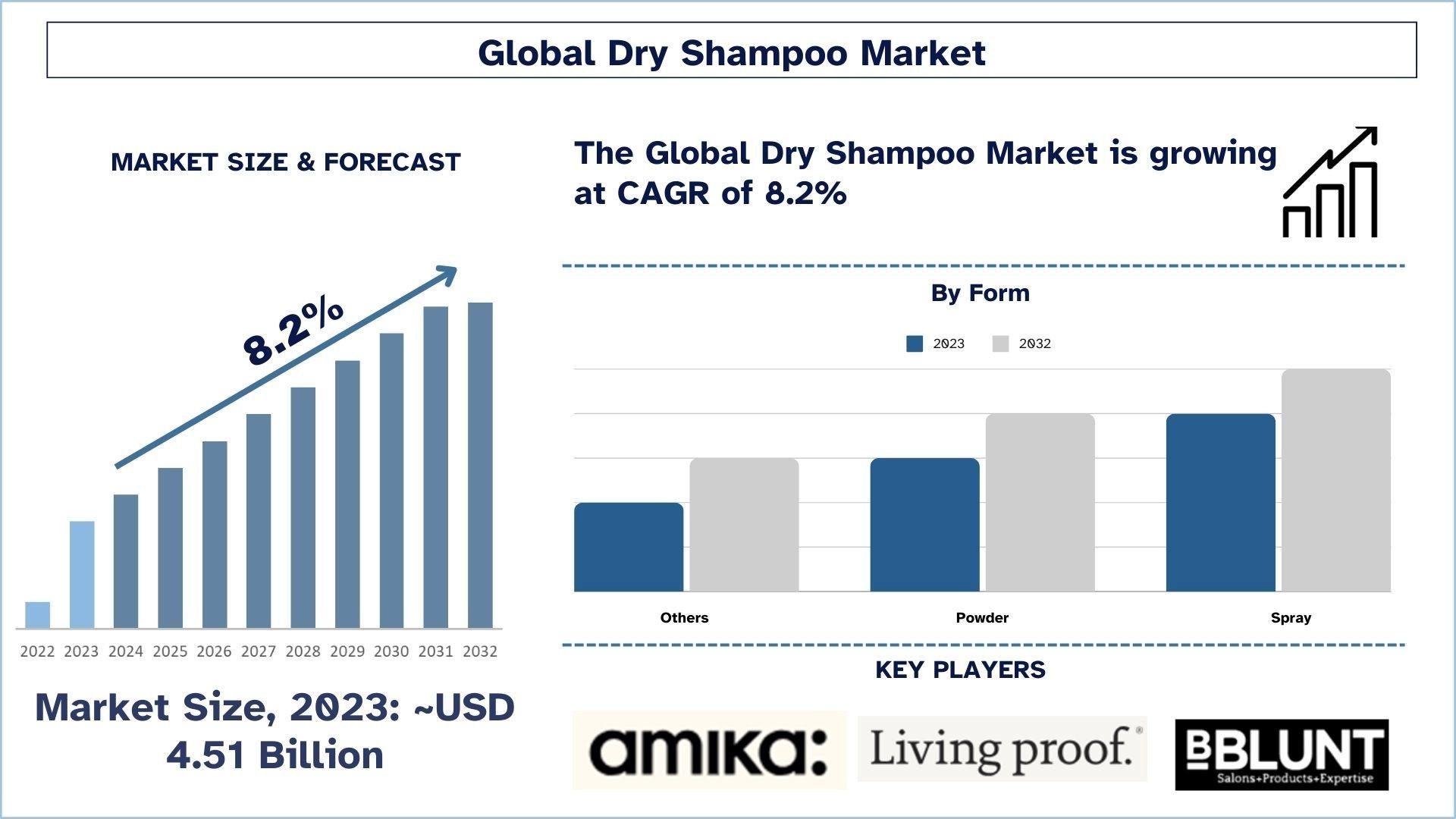 Global Dry Shampoo Market

MARKET SIZE & FORECAST

8.2%

2022 2023 2024 2025 2026 2027 2028 2029 2030 2031 2032

Market Size, 2023: ~USD 4.51 Billion

The Global Dry Shampoo Market is growing at CAGR of 8.2%

By Form

2023 2032

Others Powder Spray

KEY PLAYERS

amika:

Living proof.®

BBLUNT
Salons+Products+Expertise